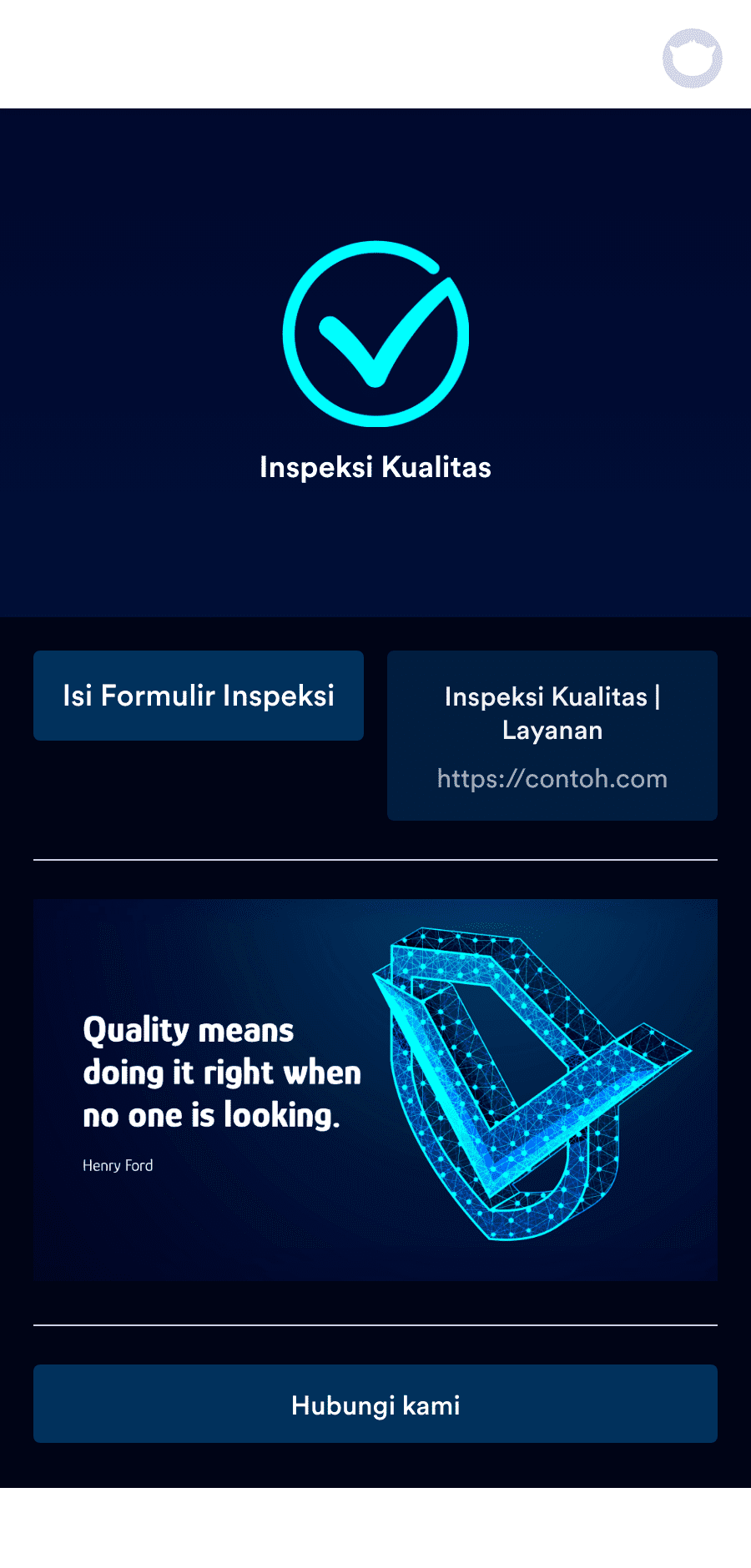 Inspeksi Kualitas

Isi Formulir Inspeksi

Inspeksi Kualitas | Layanan

https://contoh.com

Quality means doing it right when no one is looking.

Henry Ford

Hubungi kami